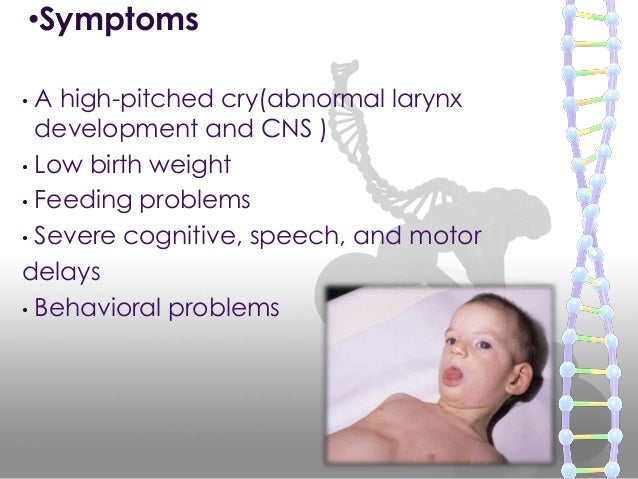 •Symptoms

• A high-pitched cry(abnormal larynx development and CNS )
• Low birth weight
• Feeding problems
• Severe cognitive, speech, and motor delays
• Behavioral problems